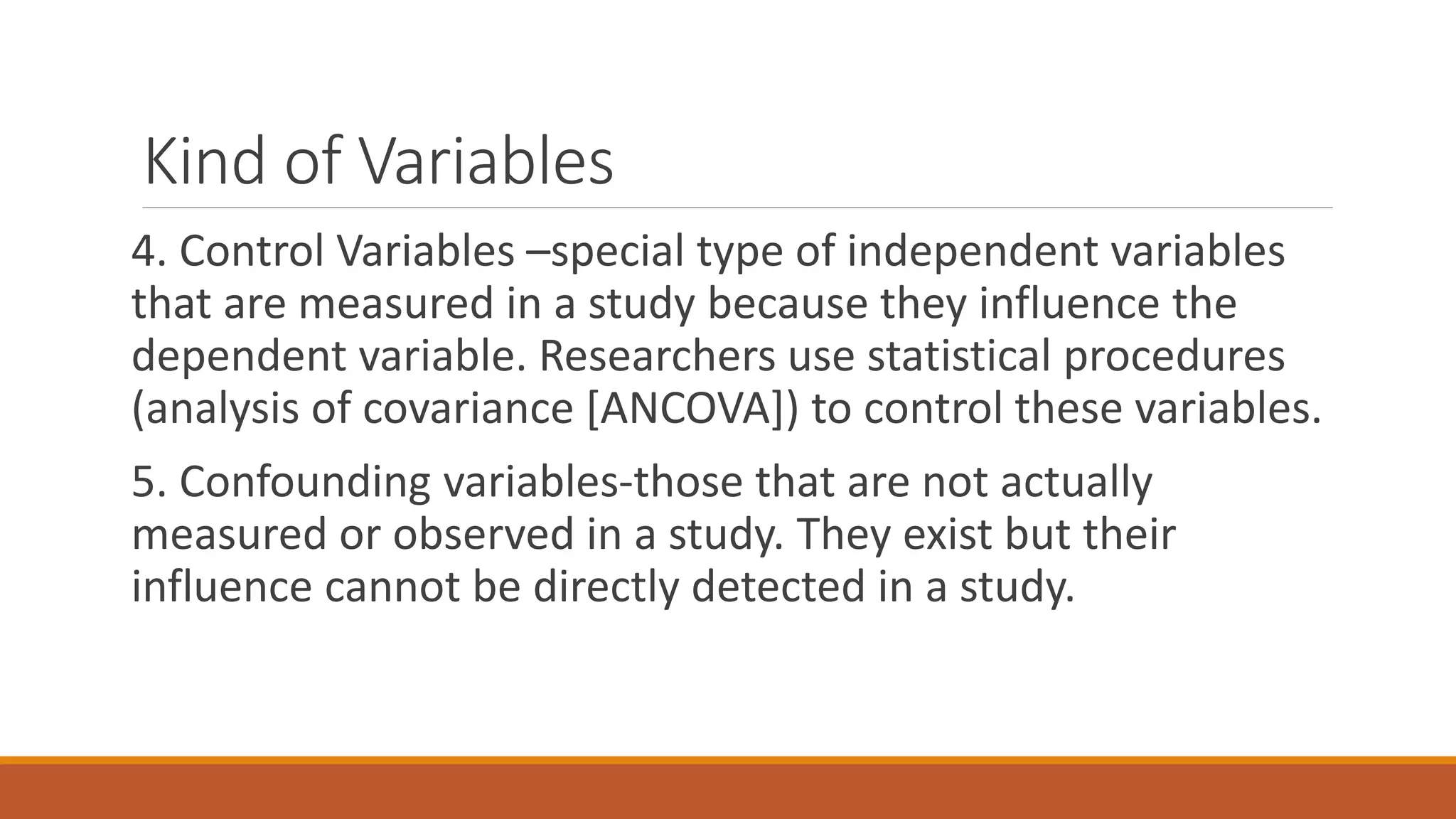 Kind of Variables

4. Control Variables –special type of independent variables that are measured in a study because they influence the dependent variable. Researchers use statistical procedures (analysis of covariance [ANCOVA]) to control these variables.

5. Confounding variables-those that are not actually measured or observed in a study. They exist but their influence cannot be directly detected in a study.